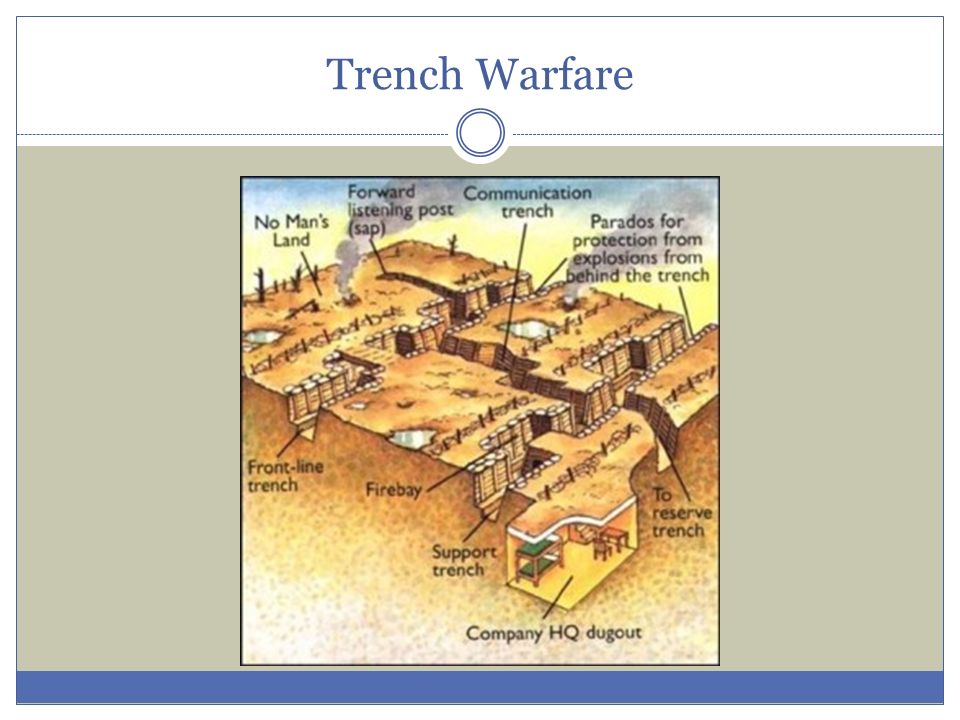 Trench Warfare

No Man's Land

Forward listening post (sap)

Communication trench

Parados for protection from explosions from behind the trench

Front-line trench

Firebay

Support trench

To reserve trench

Company HQ dugout